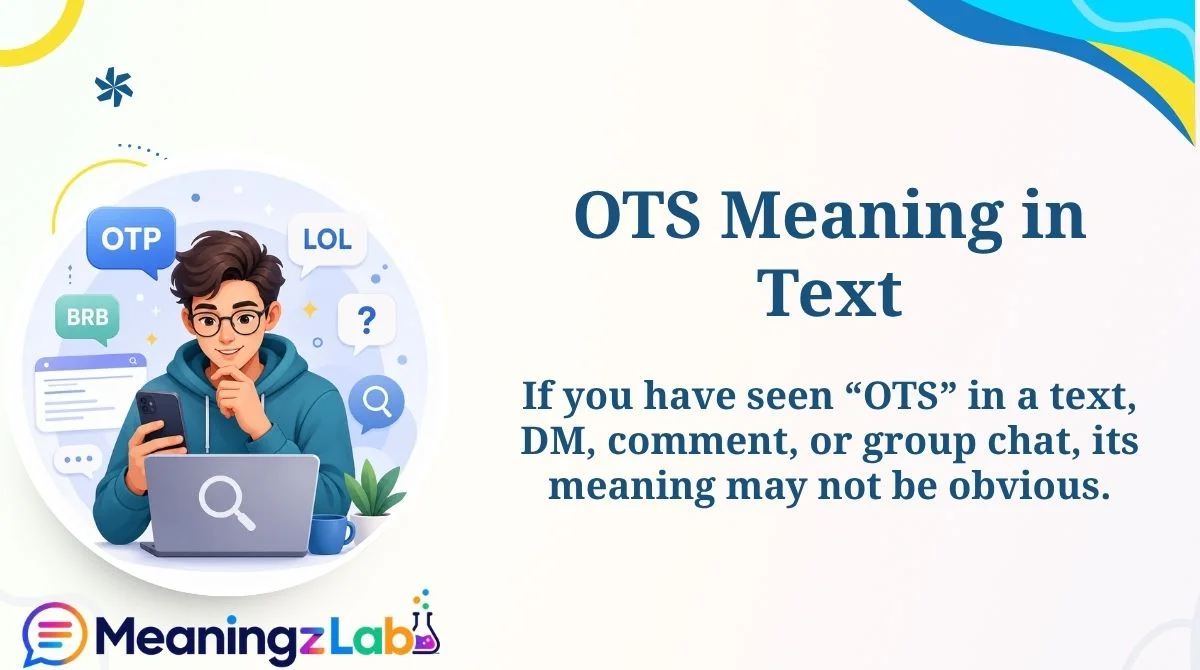 OTP
LOL
BRB
?

OTS Meaning in Text

If you have seen “OTS” in a text, DM, comment, or group chat, its meaning may not be obvious.

MeaningzLab